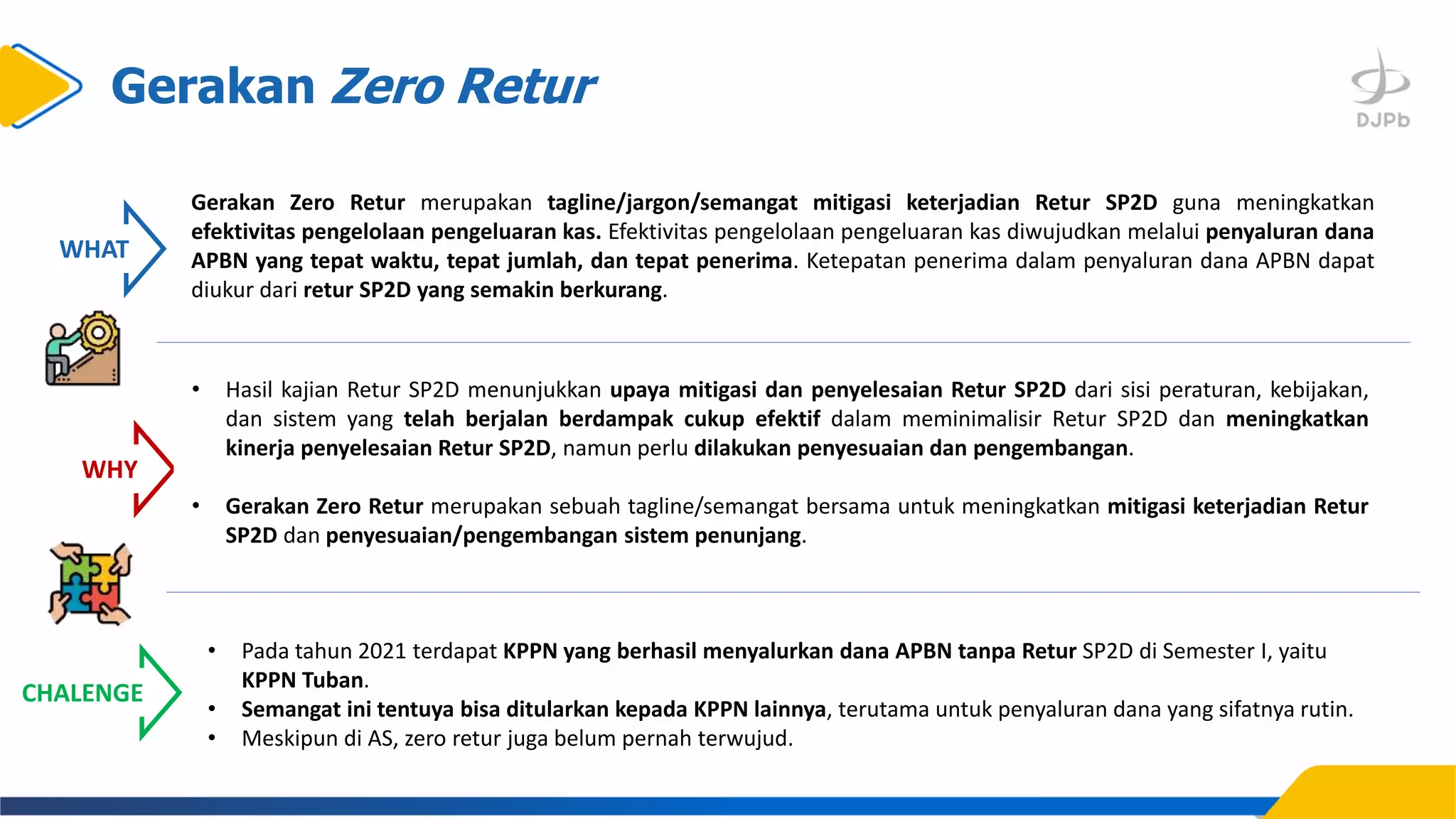 Gerakan Zero Retur

DJPb

WHAT

Gerakan Zero Retur merupakan tagline/jargon/semangat mitigasi keterjadian Retur SP2D guna meningkatkan efektivitas pengelolaan pengeluaran kas. Efektivitas pengelolaan pengeluaran kas diwujudkan melalui penyaluran dana APBN yang tepat waktu, tepat jumlah, dan tepat penerima. Ketepatan penerima dalam penyaluran dana APBN dapat diukur dari retur SP2D yang semakin berkurang.

WHY

• Hasil kajian Retur SP2D menunjukkan upaya mitigasi dan penyelesaian Retur SP2D dari sisi peraturan, kebijakan, dan sistem yang telah berjalan berdampak cukup efektif dalam meminimalisir Retur SP2D dan meningkatkan kinerja penyelesaian Retur SP2D, namun perlu dilakukan penyesuaian dan pengembangan.

• Gerakan Zero Retur merupakan sebuah tagline/semangat bersama untuk meningkatkan mitigasi keterjadian Retur SP2D dan penyesuaian/pengembangan sistem penunjang.

CHALENGE

• Pada tahun 2021 terdapat KPPN yang berhasil menyalurkan dana APBN tanpa Retur SP2D di Semester I, yaitu KPPN Tuban.
• Semangat ini tentuya bisa ditularkan kepada KPPN lainnya, terutama untuk penyaluran dana yang sifatnya rutin.
• Meskipun di AS, zero retur juga belum pernah terwujud.